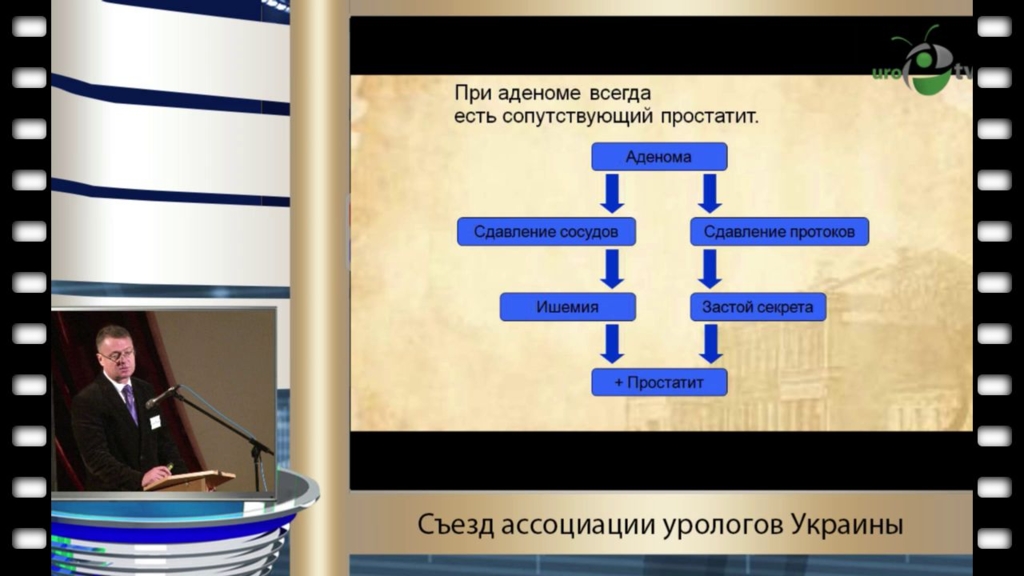 uro tv

При аденоме всегда есть сопутствующий простатит.

Аденома

Сдавление сосудов

Сдавление протоков

Ишемия

Застой секрета

+ Простатит

Съезд ассоциации урологов Украины